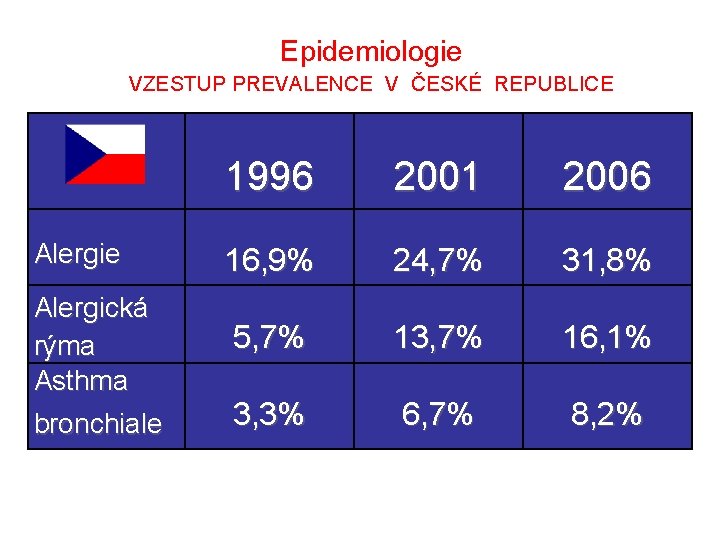 Epidemiologie
VZESTUP PREVALENCE V ČESKÉ REPUBLICE

| | 1996 | 2001 | 2006 |
|---|---|---|---|
| Alergie | 16,9% | 24,7% | 31,8% |
| Alergická rýma | 5,7% | 13,7% | 16,1% |
| Asthma bronchiale | 3,3% | 6,7% | 8,2% |